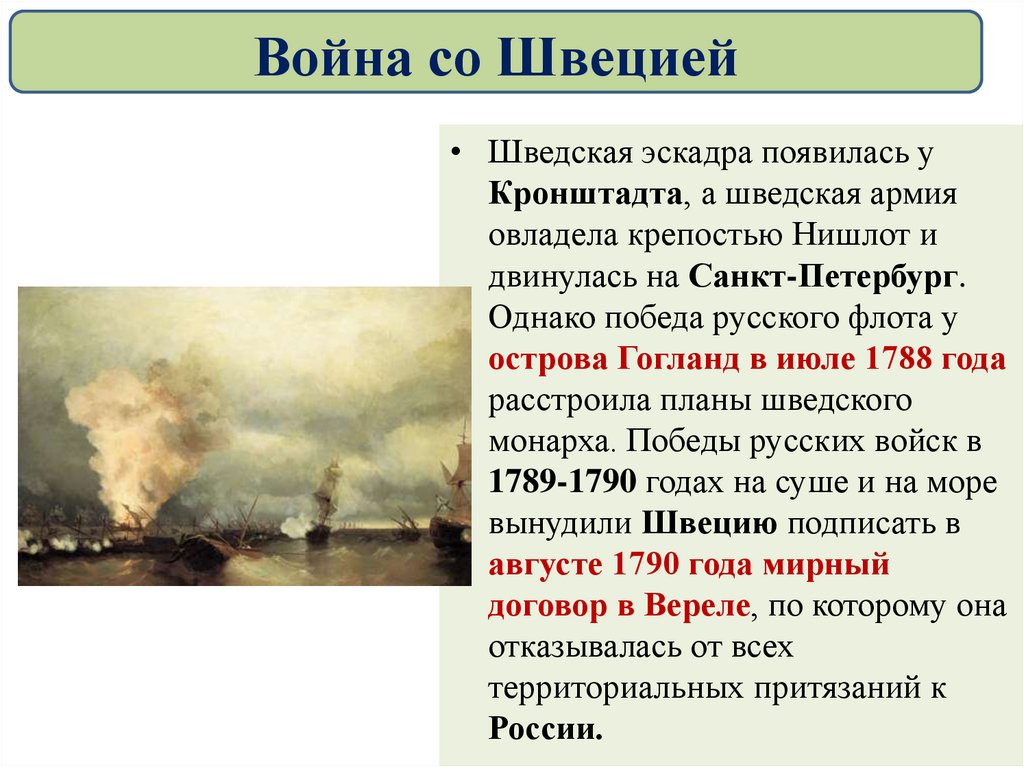 Война со Швецией

• Шведская эскадра появилась у Кронштадта, а шведская армия овладела крепостью Нишлот и двинулась на Санкт-Петербург. Однако победа русского флота у острова Гогланд в июле 1788 года расстроила планы шведского монарха. Победы русских войск в 1789-1790 годах на суше и на море вынудили Швецию подписать в августе 1790 года мирный договор в Вереле, по которому она отказывалась от всех территориальных притязаний к России.